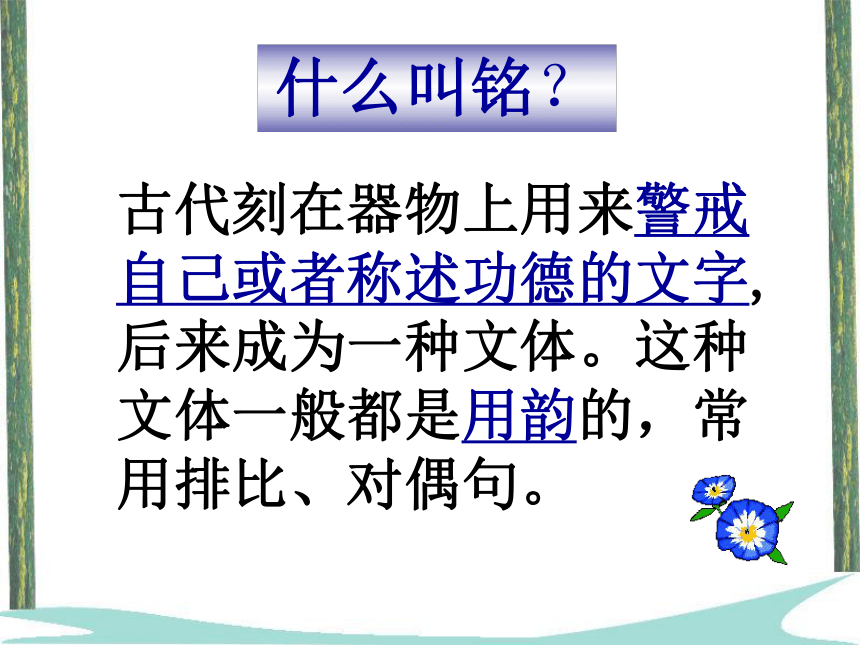 什么叫铭？

古代刻在器物上用来警戒自己或者称述功德的文字，后来成为一种文体。这种文体一般都是用韵的，常用排比、对偶句。